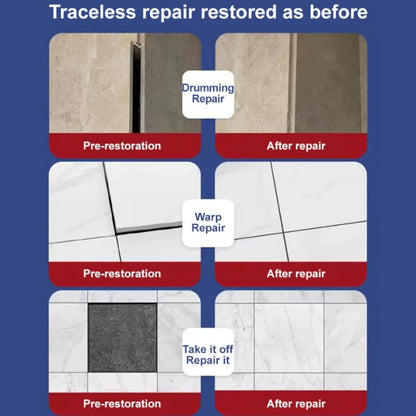 Traceless repair restored as before

Drumming Repair

Pre-restoration

After repair

Warp Repair

Pre-restoration

After repair

Take it off Repair it

Pre-restoration

After repair